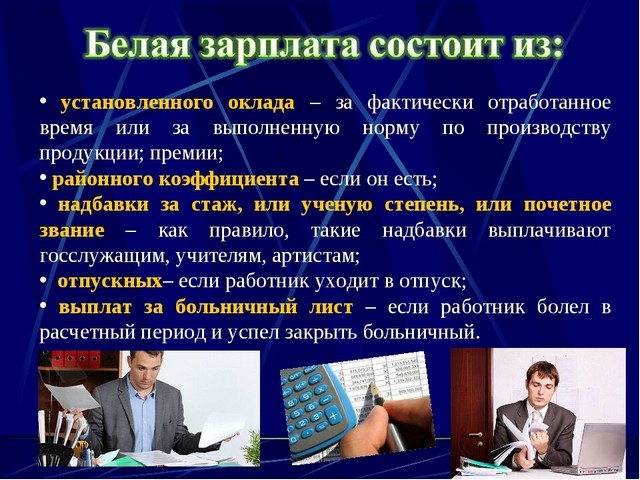 Белая зарплата состоит из:

• установленного оклада – за фактически отработанное время или за выполненную норму по производству продукции; премии;

• районного коэффициента – если он есть;

• надбавки за стаж, или ученую степень, или почетное звание – как правило, такие надбавки выплачивают госслужащим, учителям, артистам;

• отпускных– если работник уходит в отпуск;

• выплат за больничный лист – если работник болел в расчетный период и успел закрыть больничный.